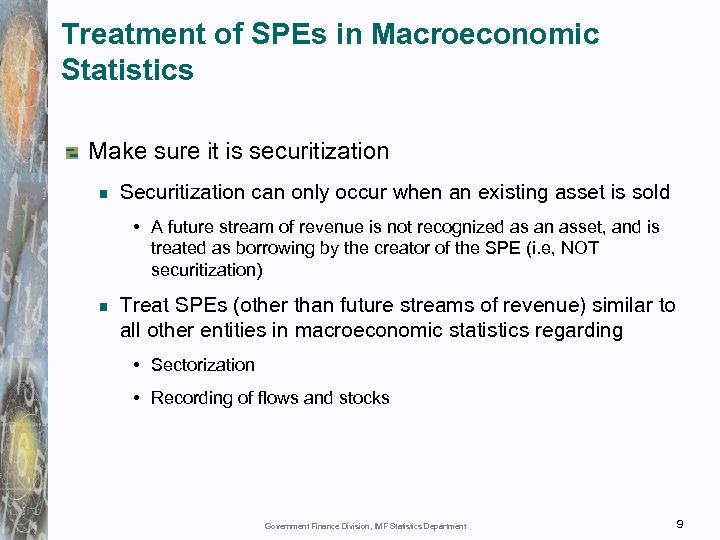 Treatment of SPEs in Macroeconomic Statistics

Make sure it is securitization

Securitization can only occur when an existing asset is sold

• A future stream of revenue is not recognized as an asset, and is treated as borrowing by the creator of the SPE (i.e, NOT securitization)

Treat SPEs (other than future streams of revenue) similar to all other entities in macroeconomic statistics regarding

• Sectorization

• Recording of flows and stocks

Government Finance Division, IMF Statistics Department

9